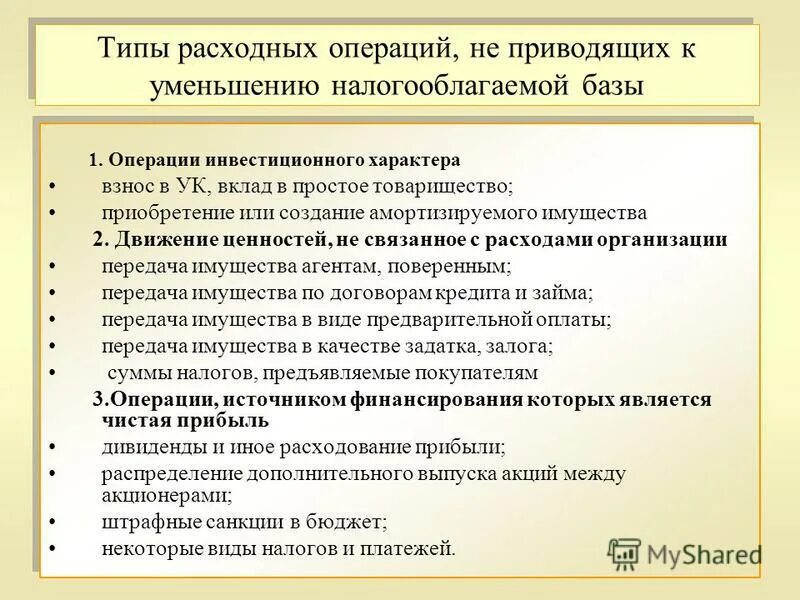 Типы расходных операций, не приводящих к уменьшению налогооблагаемой базы

1. Операции инвестиционного характера
• взнос в УК, вклад в простое товарищество;
• приобретение или создание амортизируемого имущества
2. Движение ценностей, не связанное с расходами организации
• передача имущества агентам, поверенным;
• передача имущества по договорам кредита и займа;
• передача имущества в виде предварительной оплаты;
• передача имущества в качестве задатка, залога;
• суммы налогов, предъявляемые покупателям
3.Операции, источником финансирования которых является чистая прибыль
• дивиденды и иное расходование прибыли;
• распределение дополнительного выпуска акций между акционерами;
• штрафные санкции в бюджет;
• некоторые виды налогов и платежей.

MyShared